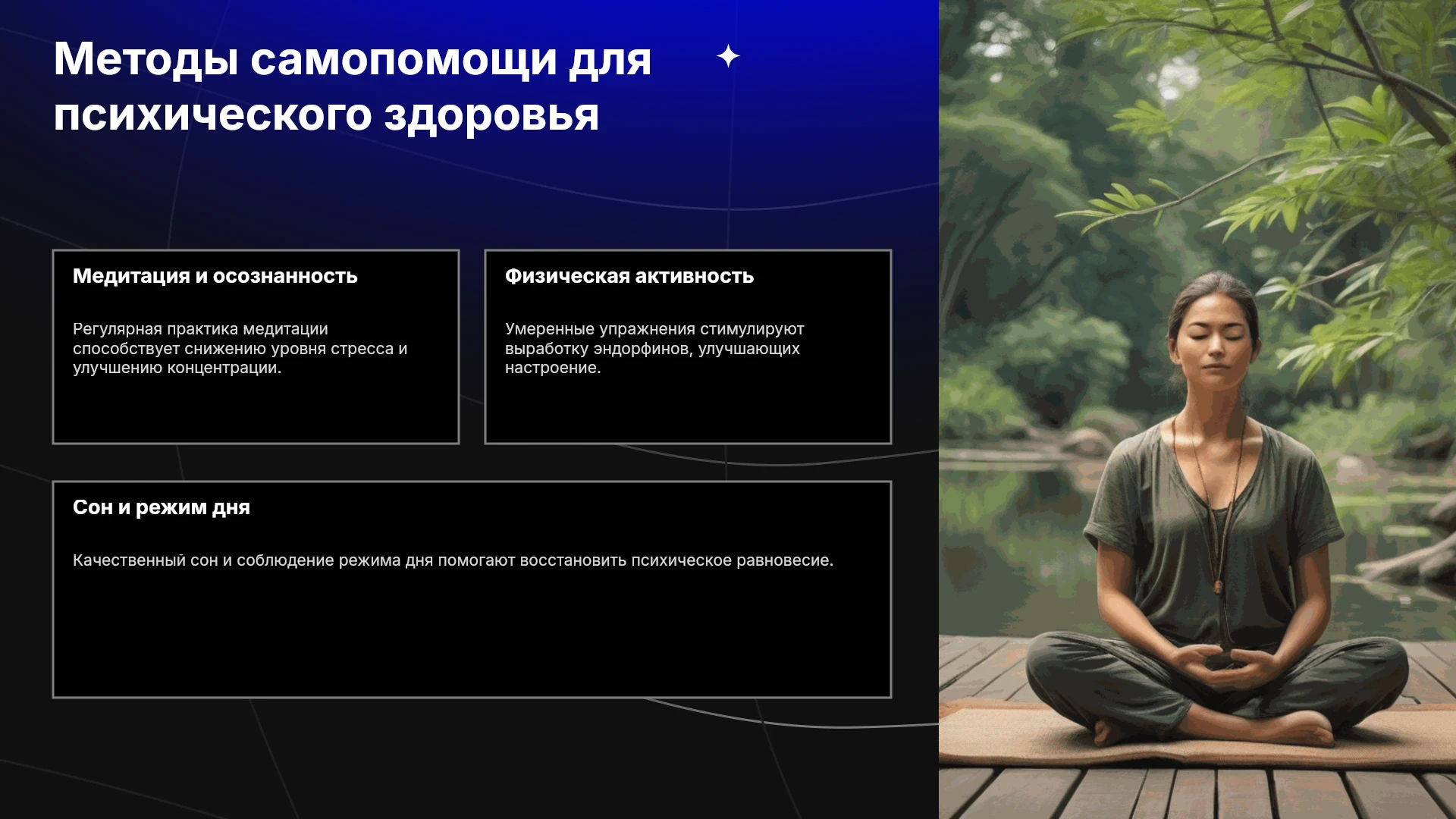 Методы самопомощи для психического здоровья

Медитация и осознанность

Регулярная практика медитации способствует снижению уровня стресса и улучшению концентрации.

Физическая активность

Умеренные упражнения стимулируют выработку эндорфинов, улучшающих настроение.

Сон и режим дня

Качественный сон и соблюдение режима дня помогают восстановить психическое равновесие.